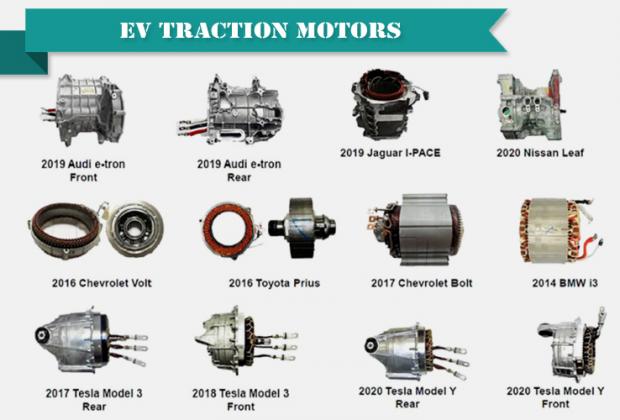 EV TRACTION MOTORS

2019 Audi e-tron Front

2019 Audi e-tron Rear

2019 Jaguar I-PACE

2020 Nissan Leaf

2016 Chevrolet Volt

2016 Toyota Prius

2017 Chevrolet Bolt

2014 BMW i3

2017 Tesla Model 3 Rear

2018 Tesla Model 3 Front

2020 Tesla Model Y Rear

2020 Tesla Model Y Front